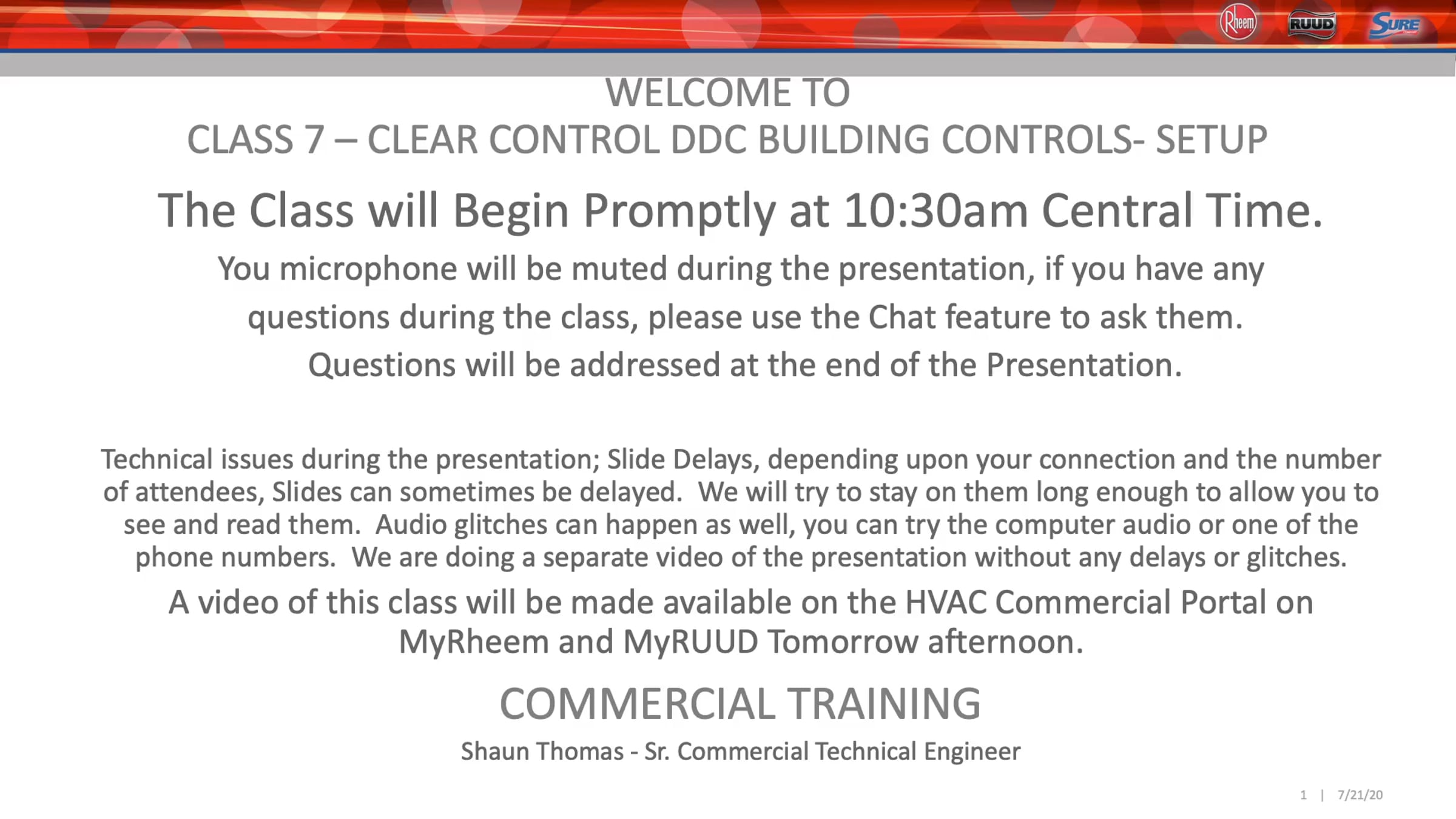 Rheem RUUD SURE

WELCOME TO
CLASS 7 – CLEAR CONTROL DDC BUILDING CONTROLS- SETUP

The Class will Begin Promptly at 10:30am Central Time.

You microphone will be muted during the presentation, if you have any questions during the class, please use the Chat feature to ask them. Questions will be addressed at the end of the Presentation.

Technical issues during the presentation; Slide Delays, depending upon your connection and the number of attendees, Slides can sometimes be delayed. We will try to stay on them long enough to allow you to see and read them. Audio glitches can happen as well, you can try the computer audio or one of the phone numbers. We are doing a separate video of the presentation without any delays or glitches.

A video of this class will be made available on the HVAC Commercial Portal on MyRheem and MyRUUD Tomorrow afternoon.

COMMERCIAL TRAINING

Shaun Thomas - Sr. Commercial Technical Engineer

1 | 7/21/20